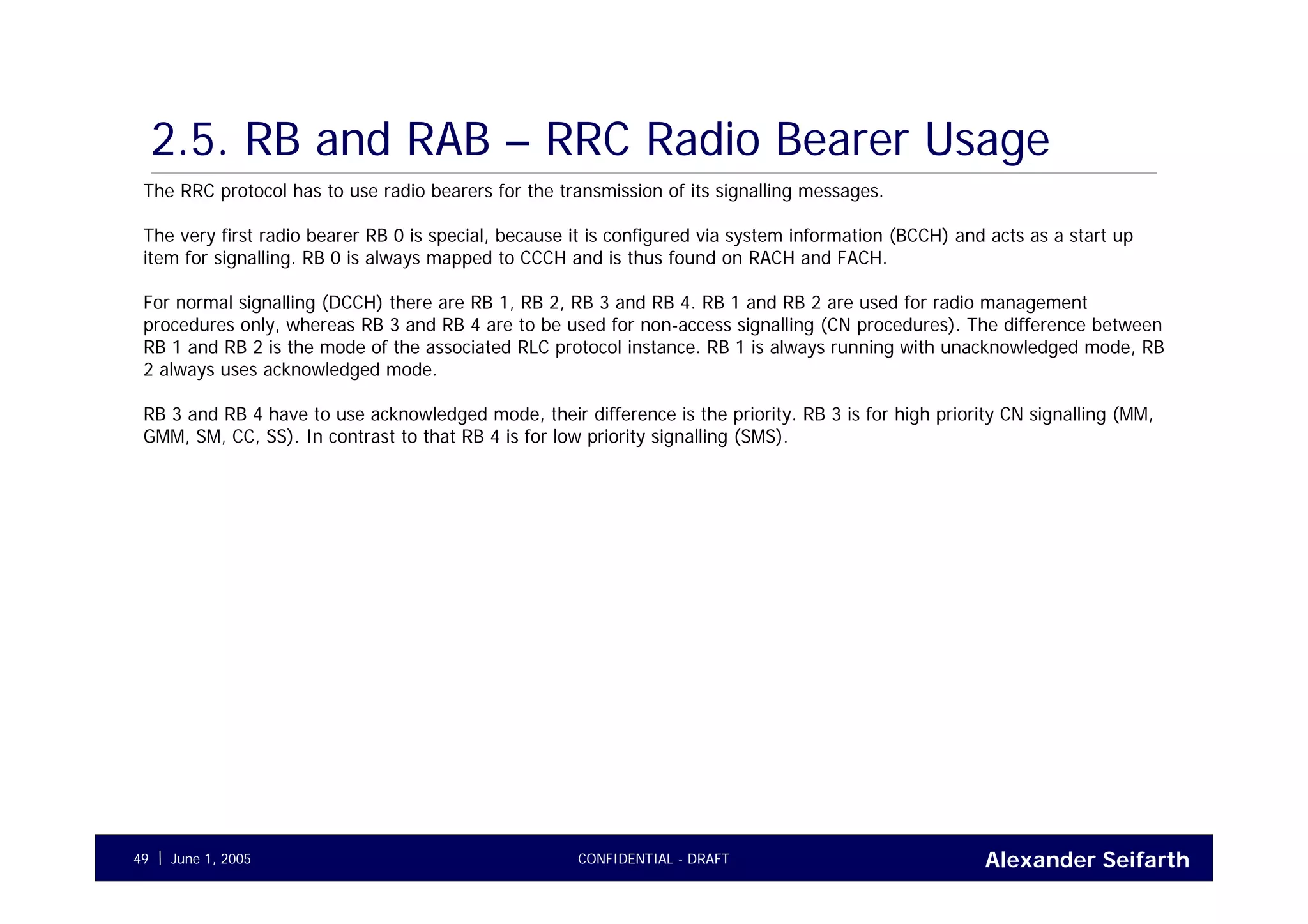 2.5. RB and RAB – RRC Radio Bearer Usage

The RRC protocol has to use radio bearers for the transmission of its signalling messages.

The very first radio bearer RB 0 is special, because it is configured via system information (BCCH) and acts as a start up item for signalling. RB 0 is always mapped to CCCH and is thus found on RACH and FACH.

For normal signalling (DCCH) there are RB 1, RB 2, RB 3 and RB 4. RB 1 and RB 2 are used for radio management procedures only, whereas RB 3 and RB 4 are to be used for non-access signalling (CN procedures). The difference between RB 1 and RB 2 is the mode of the associated RLC protocol instance. RB 1 is always running with unacknowledged mode, RB 2 always uses acknowledged mode.

RB 3 and RB 4 have to use acknowledged mode, their difference is the priority. RB 3 is for high priority CN signalling (MM, GMM, SM, CC, SS). In contrast to that RB 4 is for low priority signalling (SMS).

49 | June 1, 2005

CONFIDENTIAL - DRAFT

Alexander Seifarth